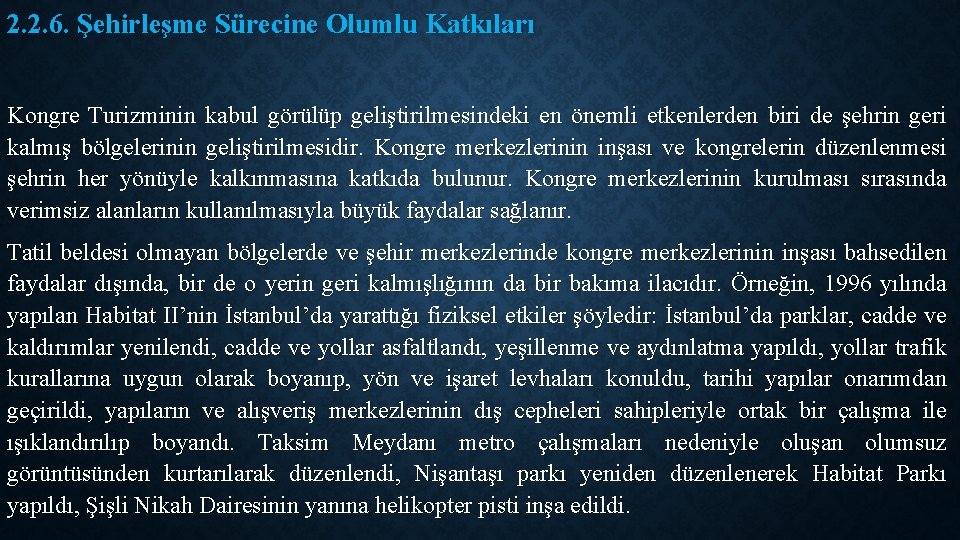 2.2.6. Şehirleşme Sürecine Olumlu Katkıları

Kongre Turizminin kabul görülüp geliştirilmesindeki en önemli etkenlerden biri de şehrin geri kalmış bölgelerinin geliştirilmesidir. Kongre merkezlerinin inşası ve kongrelerin düzenlenmesi şehrin her yönüyle kalkınmasına katkıda bulunur. Kongre merkezlerinin kurulması sırasında verimsiz alanların kullanılmasıyla büyük faydalar sağlanır.

Tatil beldesi olmayan bölgelerde ve şehir merkezlerinde kongre merkezlerinin inşası bahsedilen faydalar dışında, bir de o yerin geri kalmışlığının da bir bakıma ilacıdır. Örneğin, 1996 yılında yapılan Habitat II'nin İstanbul'da yarattığı fiziksel etkiler şöyledir: İstanbul'da parklar, cadde ve kaldırımlar yenilendi, cadde ve yollar asfaltlandı, yeşillenme ve aydınlatma yapıldı, yollar trafik kurallarına uygun olarak boyanıp, yön ve işaret levhaları konuldu, tarihi yapılar onarımdan geçirildi, yapıların ve alışveriş merkezlerinin dış cepheleri sahipleriyle ortak bir çalışma ile ışıklandırılıp boyandı. Taksim Meydanı metro çalışmaları nedeniyle oluşan olumsuz görüntüsünden kurtarılarak düzenlendi, Nişantaşı parkı yeniden düzenlenerek Habitat Parkı yapıldı, Şişli Nikah Dairesinin yanına helikopter pisti inşa edildi.